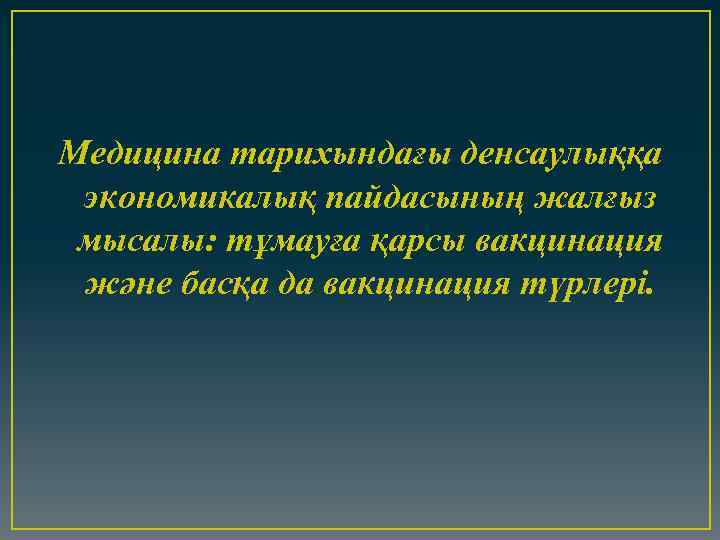 Медицина тарихындағы денсаулыққа экономикалық пайдасының жалғыз мысалы: тұмауға қарсы вакцинация және басқа да вакцинация түрлері.